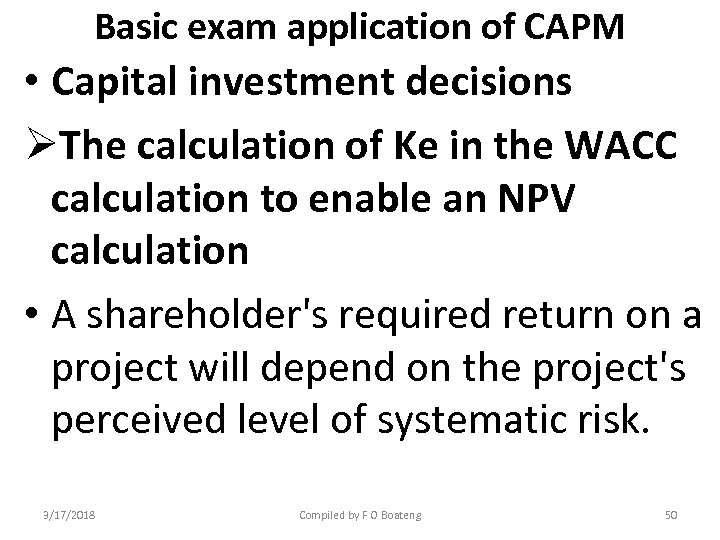 Basic exam application of CAPM

• Capital investment decisions

➢The calculation of Ke in the WACC calculation to enable an NPV calculation

• A shareholder's required return on a project will depend on the project's perceived level of systematic risk.

3/17/2018

Compiled by F O Boateng

50